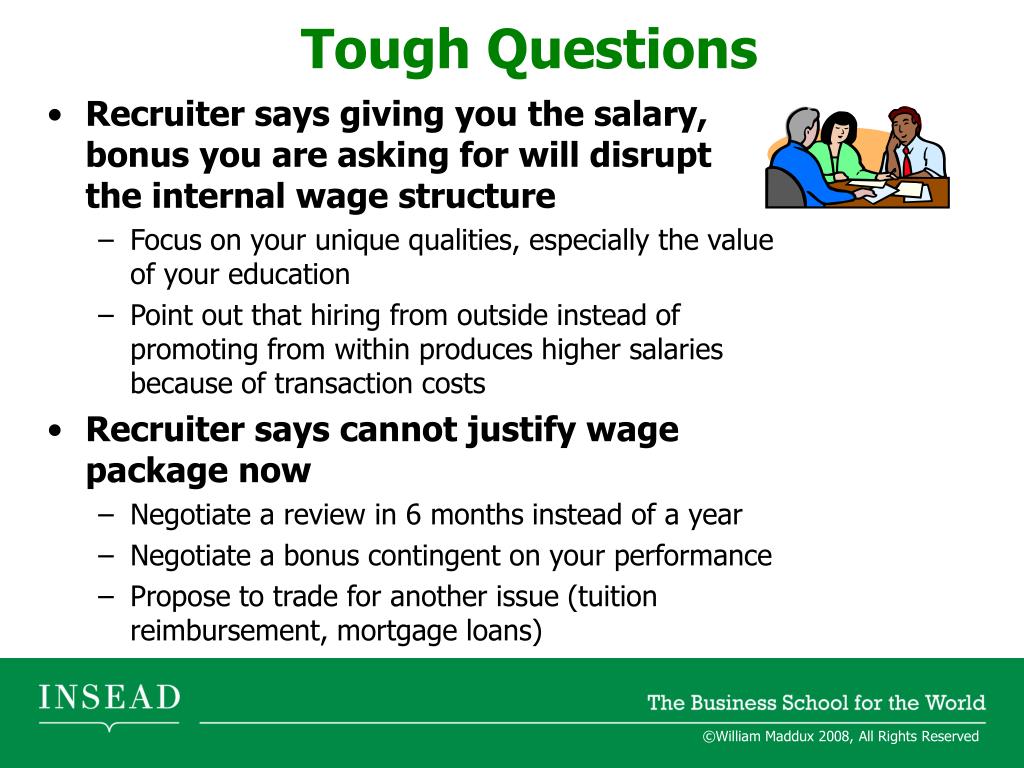 Tough Questions

• Recruiter says giving you the salary, bonus you are asking for will disrupt the internal wage structure
– Focus on your unique qualities, especially the value of your education
– Point out that hiring from outside instead of promoting from within produces higher salaries because of transaction costs

• Recruiter says cannot justify wage package now
– Negotiate a review in 6 months instead of a year
– Negotiate a bonus contingent on your performance
– Propose to trade for another issue (tuition reimbursement, mortgage loans)

INSEAD

The Business School for the World

©William Maddux 2008, All Rights Reserved